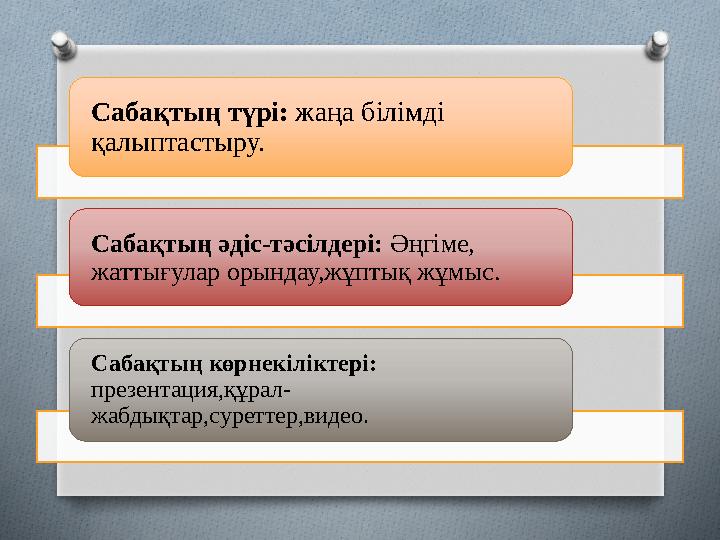 Сабақтың түрі: жаңа білімді қалыптастыру.

Сабақтың әдіс-тәсілдері: Әңгіме, жаттығулар орындау,жұптық жұмыс.

Сабақтың көрнекіліктері: презентация,құрал-жабдықтар,суреттер,видео.